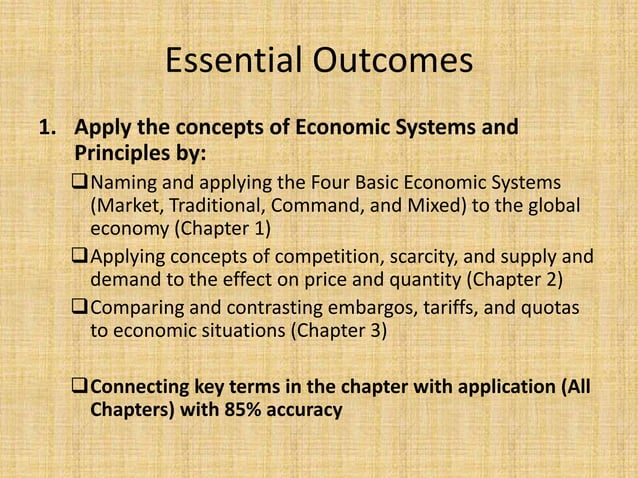 Essential Outcomes

1. Apply the concepts of Economic Systems and Principles by:

❑ Naming and applying the Four Basic Economic Systems (Market, Traditional, Command, and Mixed) to the global economy (Chapter 1)

❑ Applying concepts of competition, scarcity, and supply and demand to the effect on price and quantity (Chapter 2)

❑ Comparing and contrasting embargos, tariffs, and quotas to economic situations (Chapter 3)

❑ Connecting key terms in the chapter with application (All Chapters) with 85% accuracy